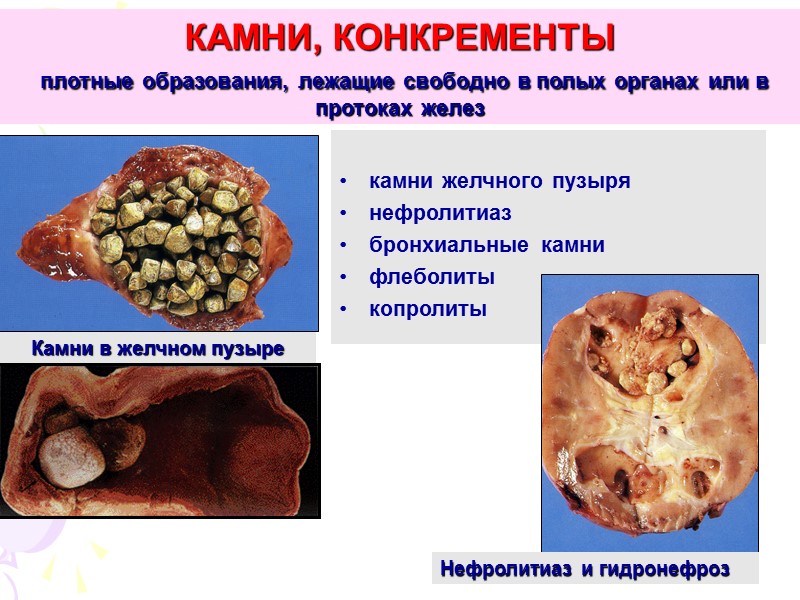 КАМНИ, КОНКРЕМЕНТЫ

плотные образования, лежащие свободно в полых органах или в протоках желез

• камни желчного пузыря
• нефролитиаз
• бронхиальные камни
• флеболиты
• копролиты

Камни в желчном пузыре

Нефролитиаз и гидронефроз